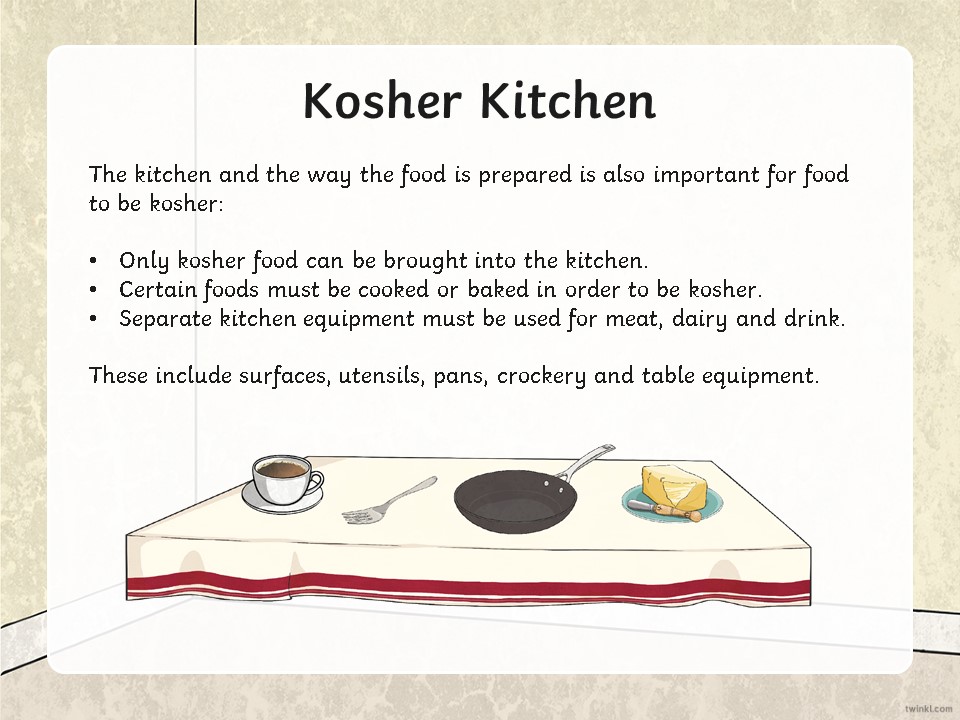 Kosher Kitchen

The kitchen and the way the food is prepared is also important for food to be kosher:

• Only kosher food can be brought into the kitchen.
• Certain foods must be cooked or baked in order to be kosher.
• Separate kitchen equipment must be used for meat, dairy and drink.

These include surfaces, utensils, pans, crockery and table equipment.

twinkl.com